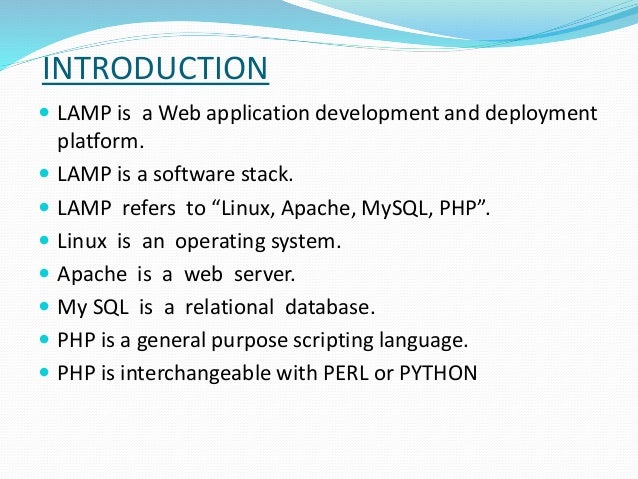 INTRODUCTION

- LAMP is a Web application development and deployment platform.
- LAMP is a software stack.
- LAMP refers to “Linux, Apache, MySQL, PHP”.
- Linux is an operating system.
- Apache is a web server.
- My SQL is a relational database.
- PHP is a general purpose scripting language.
- PHP is interchangeable with PERL or PYTHON